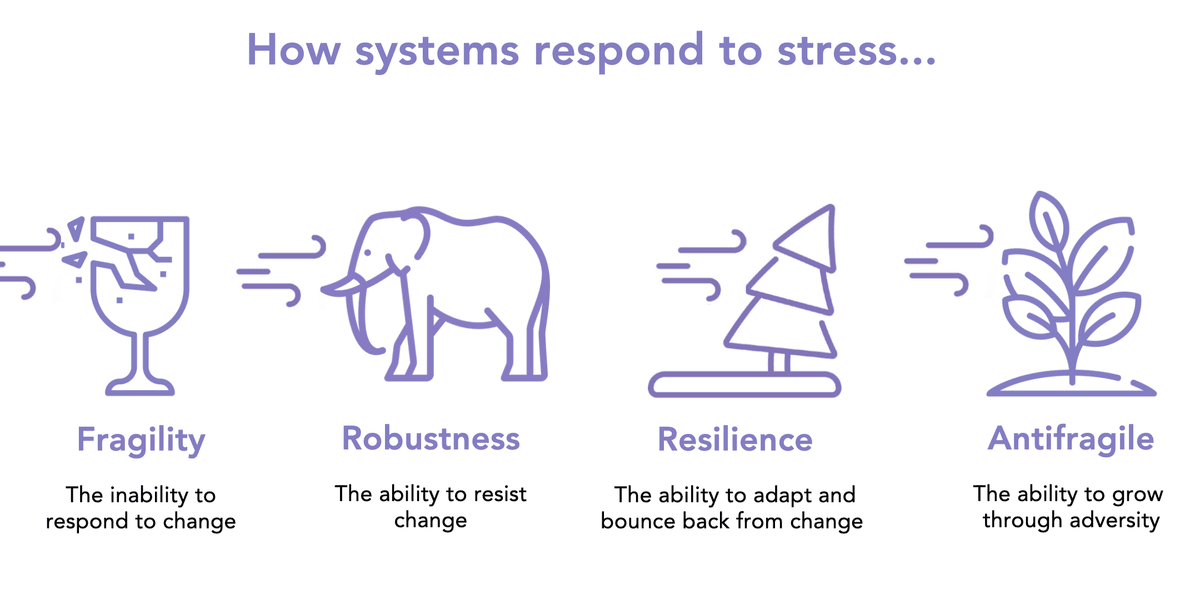 How systems respond to stress...

Fragility

The inability to respond to change

Robustness

The ability to resist change

Resilience

The ability to adapt and bounce back from change

Antifragile

The ability to grow through adversity